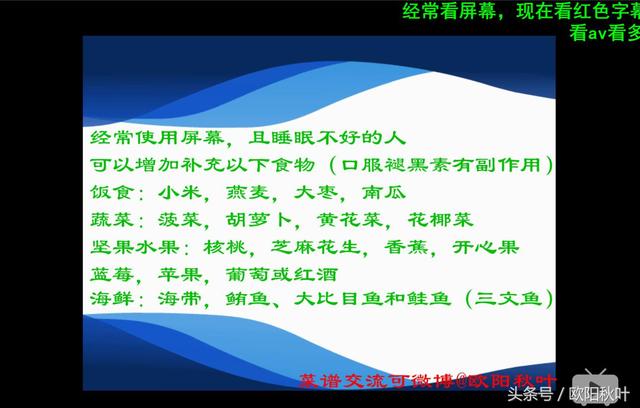 经常看屏幕，现在看红色字幕
看av看多

经常使用屏幕，且睡眠不好的人
可以增加补充以下食物（口服褪黑素有副作用）
饭食：小米，燕麦，大枣，南瓜
蔬菜：菠菜，胡萝卜，黄花菜，花椰菜
坚果水果：核桃，芝麻花生，香蕉，开心果
蓝莓，苹果，葡萄或红酒
海鲜：海带，鲔鱼、大比目鱼和鲑鱼（三文鱼）

菜谱交流可微博@欧阳秋叶

头条号 / 欧阳秋叶